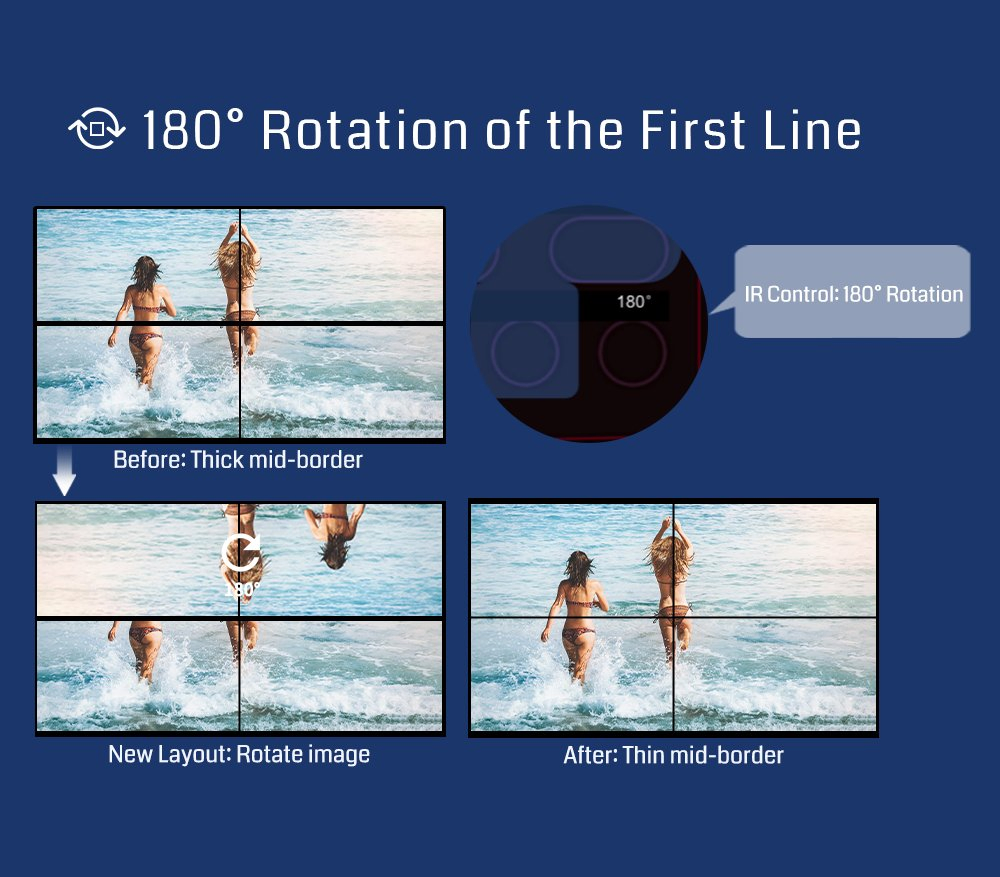 180° Rotation of the First Line

180°

IR Control: 180° Rotation

Before: Thick mid-border

180°

New Layout: Rotate image

After: Thin mid-border